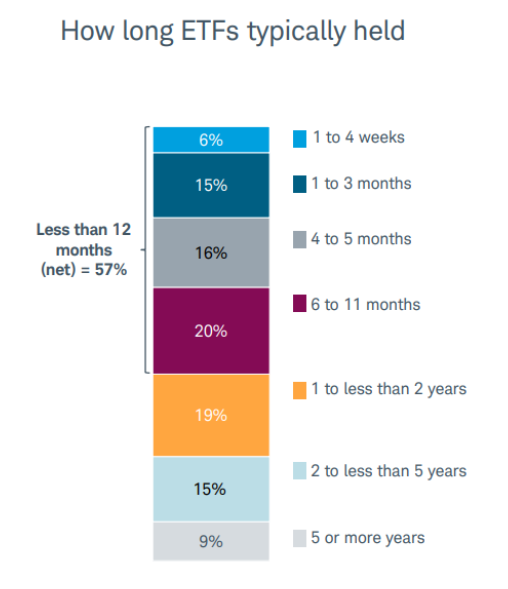 How long ETFs typically held

Less than 12 months (net) = 57%

6%
15%
16%
20%
19%
15%
9%

1 to 4 weeks
1 to 3 months
4 to 5 months
6 to 11 months
1 to less than 2 years
2 to less than 5 years
5 or more years